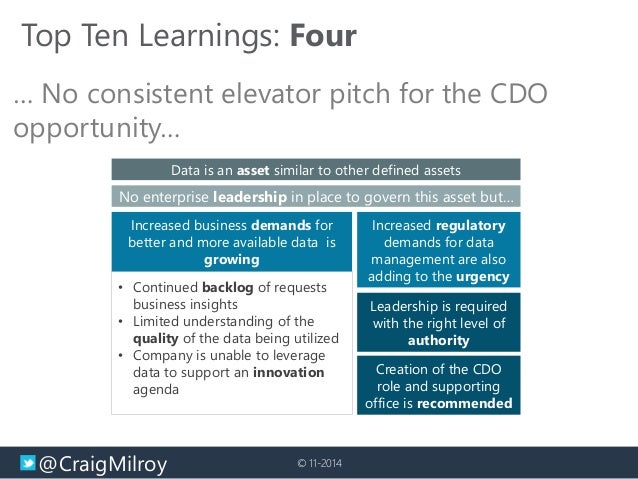 Top Ten Learnings: Four

… No consistent elevator pitch for the CDO opportunity…

Data is an asset similar to other defined assets

No enterprise leadership in place to govern this asset but…

Increased business demands for better and more available data is growing

• Continued backlog of requests business insights
• Limited understanding of the quality of the data being utilized
• Company is unable to leverage data to support an innovation agenda

Increased regulatory demands for data management are also adding to the urgency

Leadership is required with the right level of authority

Creation of the CDO role and supporting office is recommended

@CraigMilroy

© 11-2014